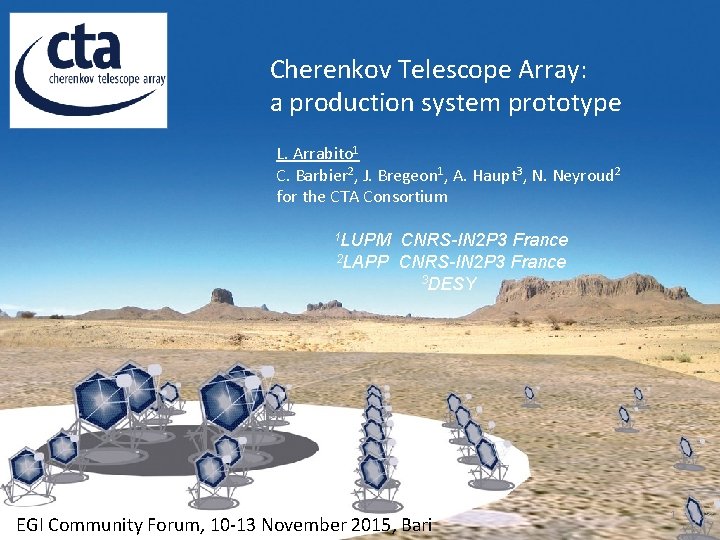 cta
cherenkov telescope array

Cherenkov Telescope Array: a production system prototype

L. Arrabito$^1$
C. Barbier$^2$, J. Bregeon$^1$, A. Haupt$^3$, N. Neyroud$^2$
for the CTA Consortium

$^1$LUPM CNRS-IN2P3 France
$^2$LAPP CNRS-IN2P3 France
$^3$DESY

EGI Community Forum, 10-13 November 2015, Bari

1